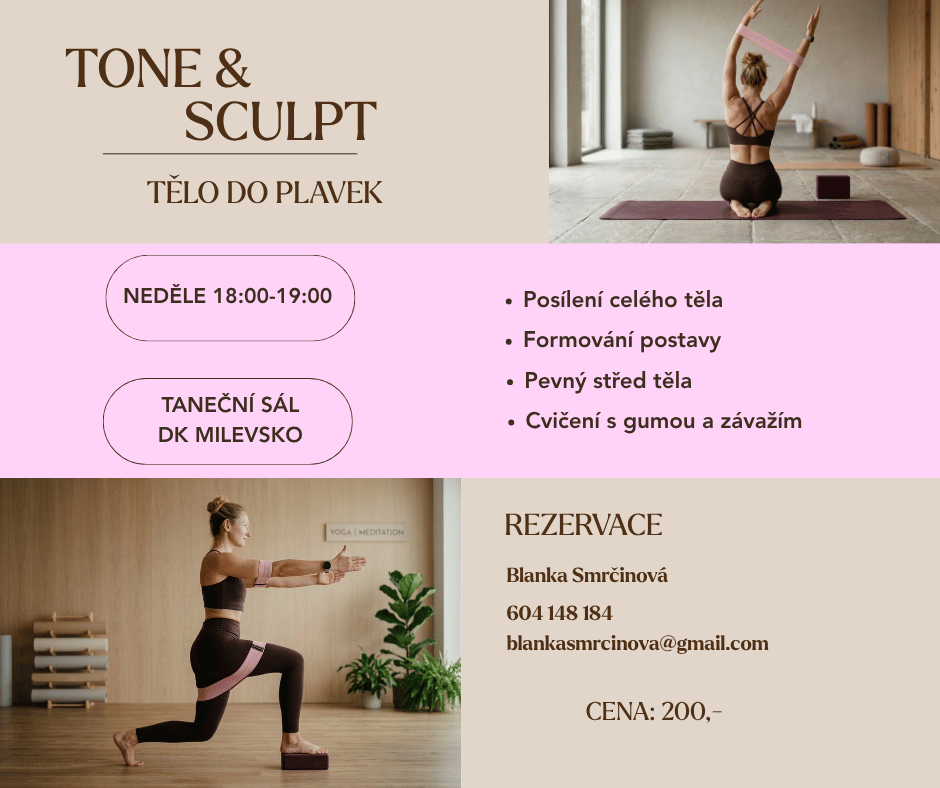 TONE &
SCULPT

TĚLO DO PLAVEK

NEDĚLE 18:00-19:00

TANEČNÍ SÁL
DK MILEVSKO

• Posílení celého těla
• Formování postavy
• Pevný střed těla
• Cvičení s gumou a závažím

YOGA | MEDITATION

REZERVACE

Blanka Smrčinová

604 148 184

blankasmrcinova@gmail.com

CENA: 200,-